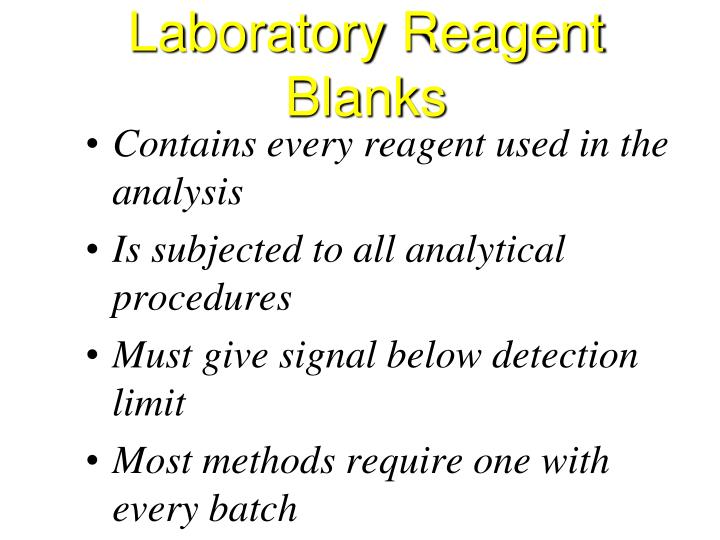 Laboratory Reagent Blanks

• Contains every reagent used in the analysis

• Is subjected to all analytical procedures

• Must give signal below detection limit

• Most methods require one with every batch